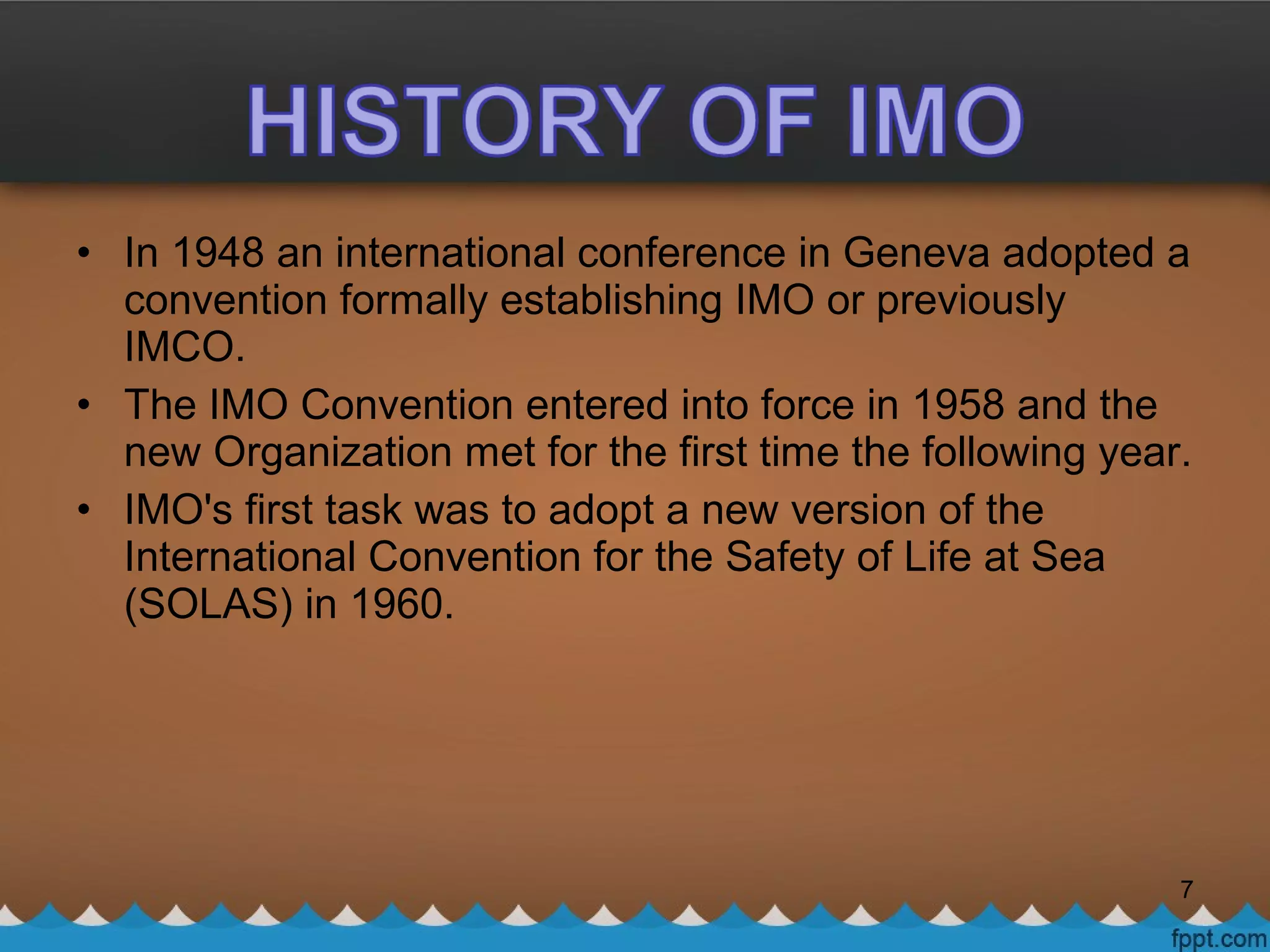 HISTORY OF IMO

• In 1948 an international conference in Geneva adopted a convention formally establishing IMO or previously IMCO.

• The IMO Convention entered into force in 1958 and the new Organization met for the first time the following year.

• IMO's first task was to adopt a new version of the International Convention for the Safety of Life at Sea (SOLAS) in 1960.

7

fppt.com